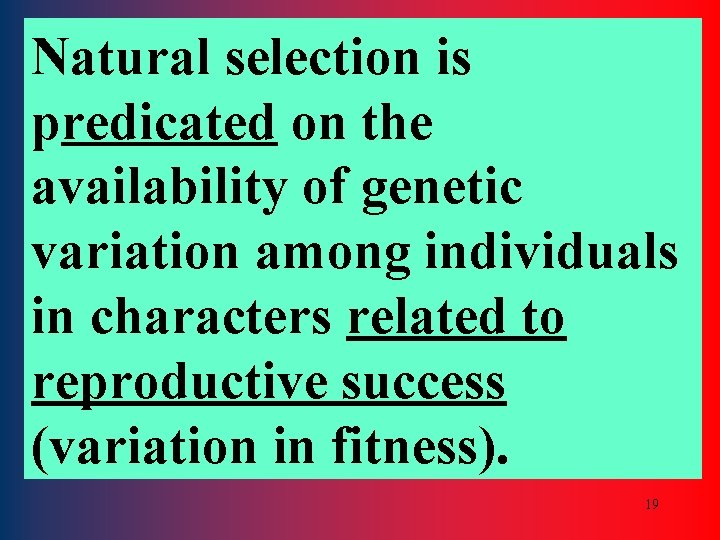 Natural selection is predicated on the availability of genetic variation among individuals in characters related to reproductive success (variation in fitness).

19